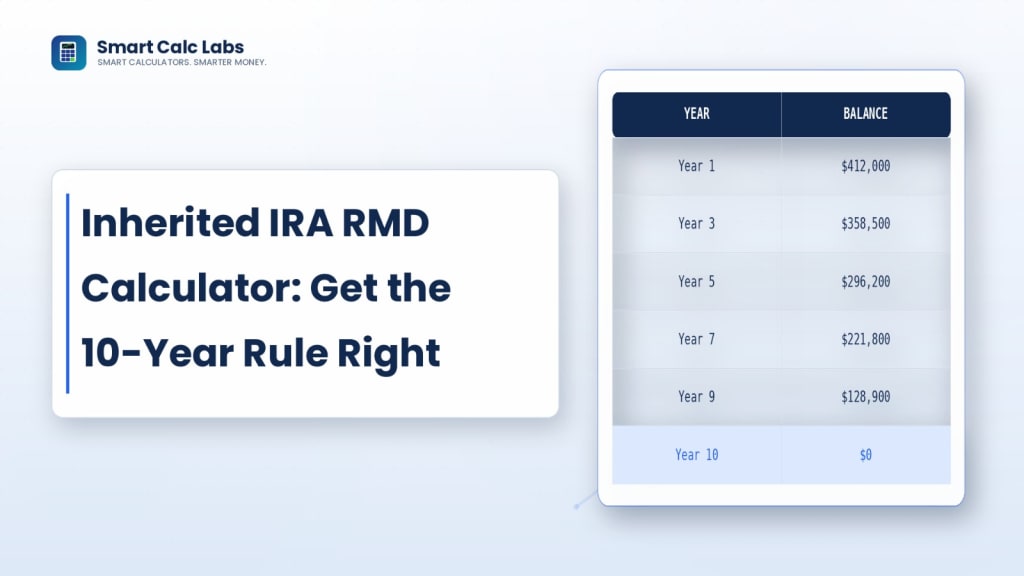 Smart Calc Labs
SMART CALCULATORS. SMARTER MONEY.

Inherited IRA RMD Calculator: Get the 10-Year Rule Right

| YEAR | BALANCE |
|---|---|
| Year 1 | \$412,000 |
| Year 3 | \$358,500 |
| Year 5 | \$296,200 |
| Year 7 | \$221,800 |
| Year 9 | \$128,900 |
| Year 10 | \$0 |